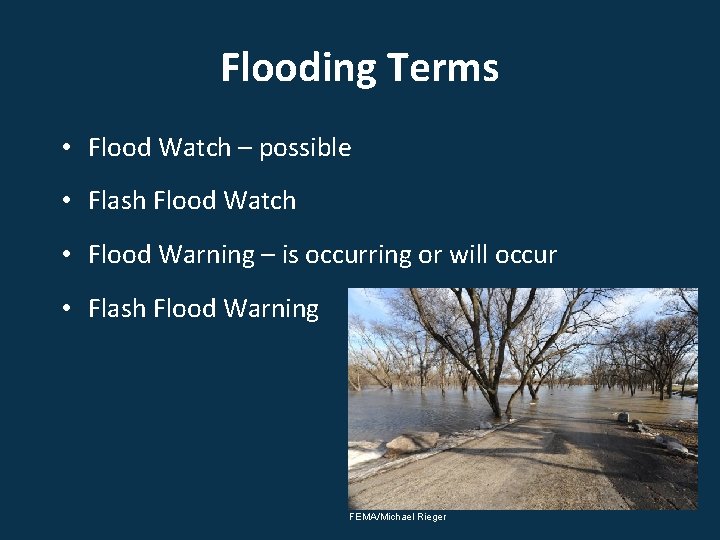 Flooding Terms

• Flood Watch – possible
• Flash Flood Watch
• Flood Warning – is occurring or will occur
• Flash Flood Warning

FEMA/Michael Rieger